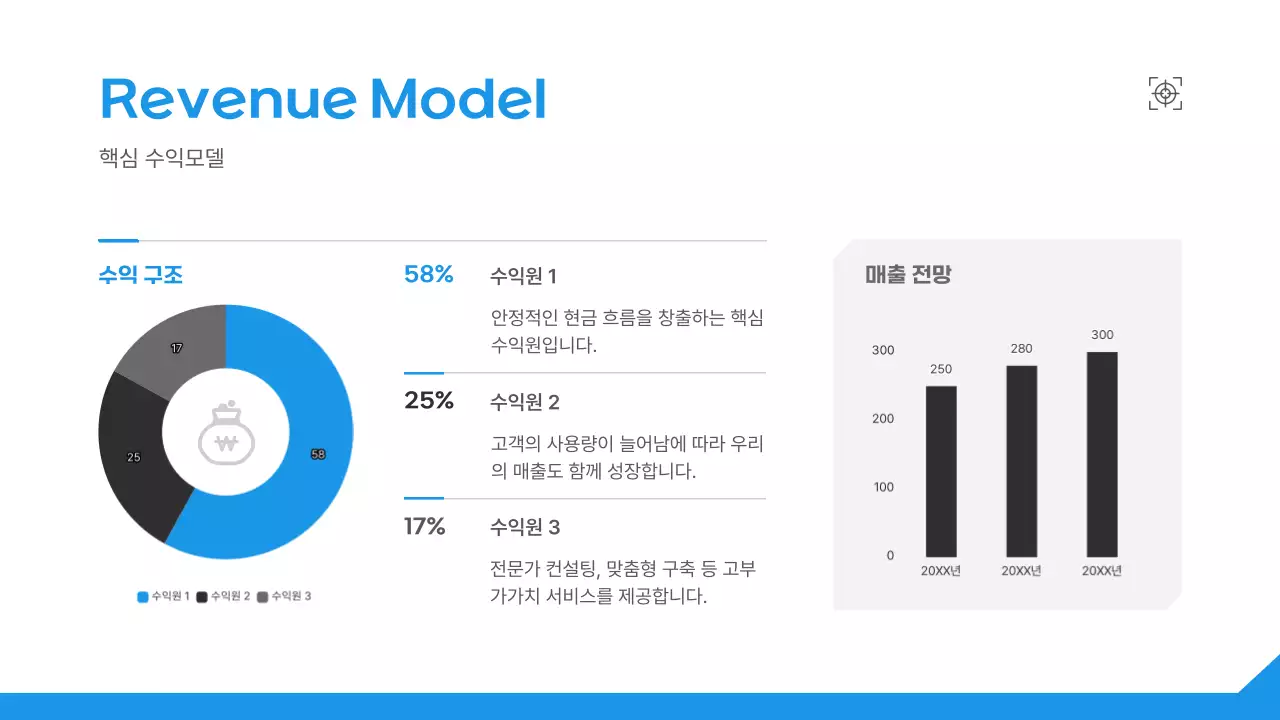 Revenue Model

핵심 수익모델

수익 구조

17
25
58

수익원 1 수익원 2 수익원 3

58% 수익원 1

안정적인 현금 흐름을 창출하는 핵심 수익원입니다.

25% 수익원 2

고객의 사용량이 늘어남에 따라 우리의 매출도 함께 성장합니다.

17% 수익원 3

전문가 컨설팅, 맞춤형 구축 등 고부가가치 서비스를 제공합니다.

매출 전망

300
200
100
0

250
280
300

20XX년 20XX년 20XX년